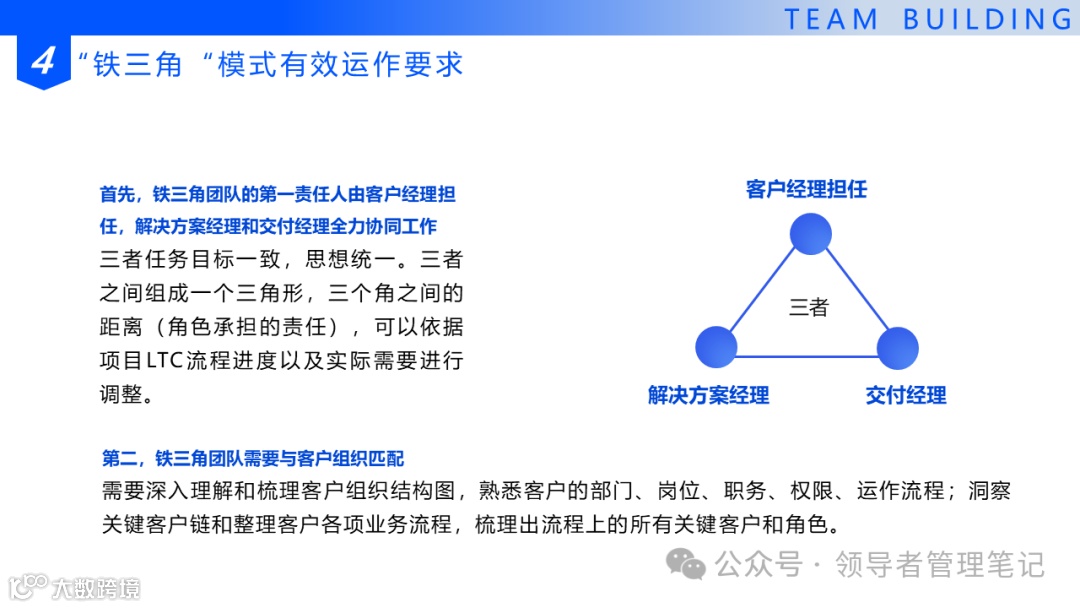 TEAM BUILDING

4 “铁三角“模式有效运作要求

首先，铁三角团队的第一责任人由客户经理担任，解决方案经理和交付经理全力协同工作

三者任务目标一致，思想统一。三者之间组成一个三角形，三个角之间的距离（角色承担的责任），可以依据项目LTC流程进度以及实际需要进行调整。

客户经理担任

三者

解决方案经理

交付经理

第二，铁三角团队需要与客户组织匹配

需要深入理解和梳理客户组织结构图，熟悉客户的部门、岗位、职务、权限、运作流程；洞察关键客户链和整理客户各项业务流程，梳理出流程上的所有关键客户和角色。

公众号 · 领导者管理笔记

大数跨境